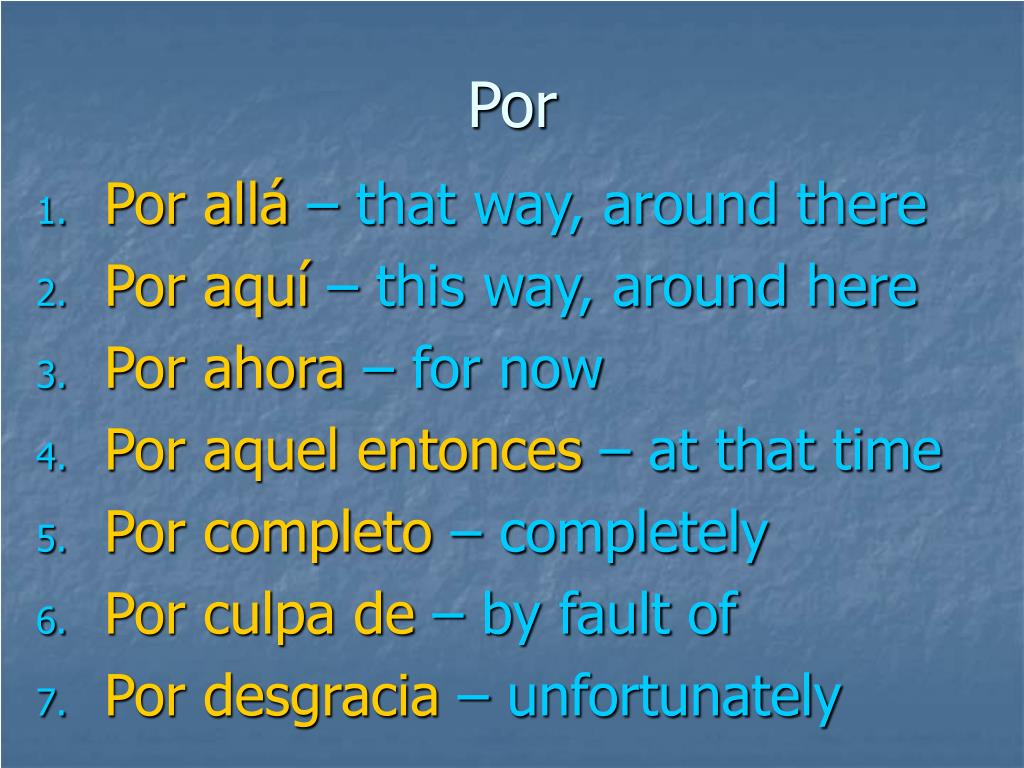 Por

1. Por allá – that way, around there
2. Por aquí – this way, around here
3. Por ahora – for now
4. Por aquel entonces – at that time
5. Por completo – completely
6. Por culpa de – by fault of
7. Por desgracia – unfortunately